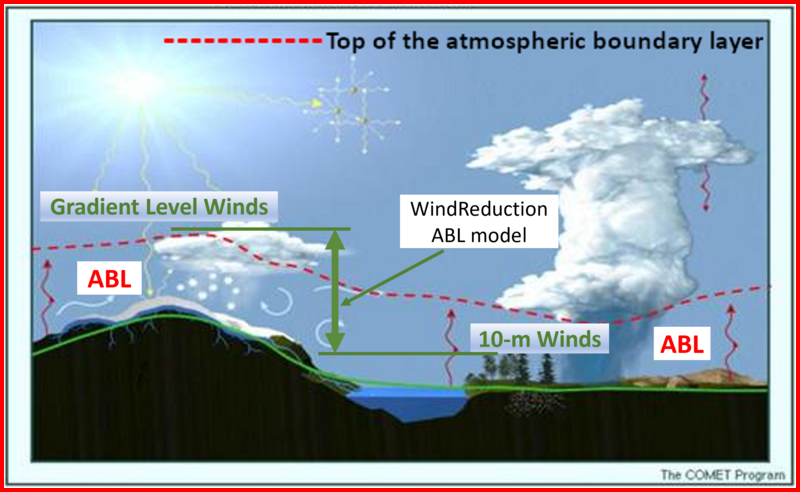 Top of the atmospheric boundary layer

Gradient Level Winds

WindReduction ABL model

ABL

10-m Winds

ABL

The COMET Program